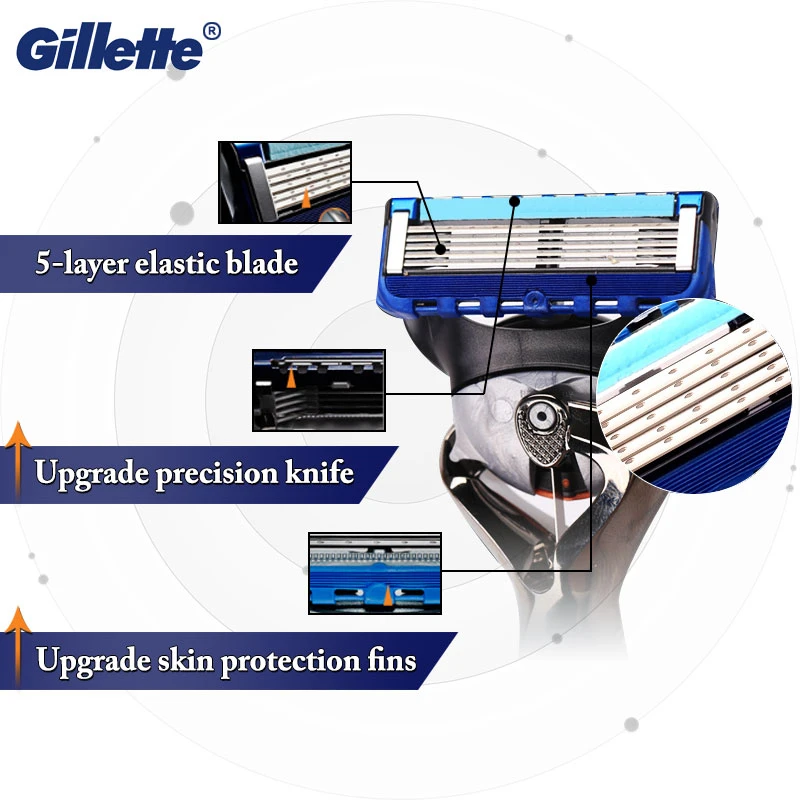 Gillette®

5-layer elastic blade

Upgrade precision knife

Upgrade skin protection fins